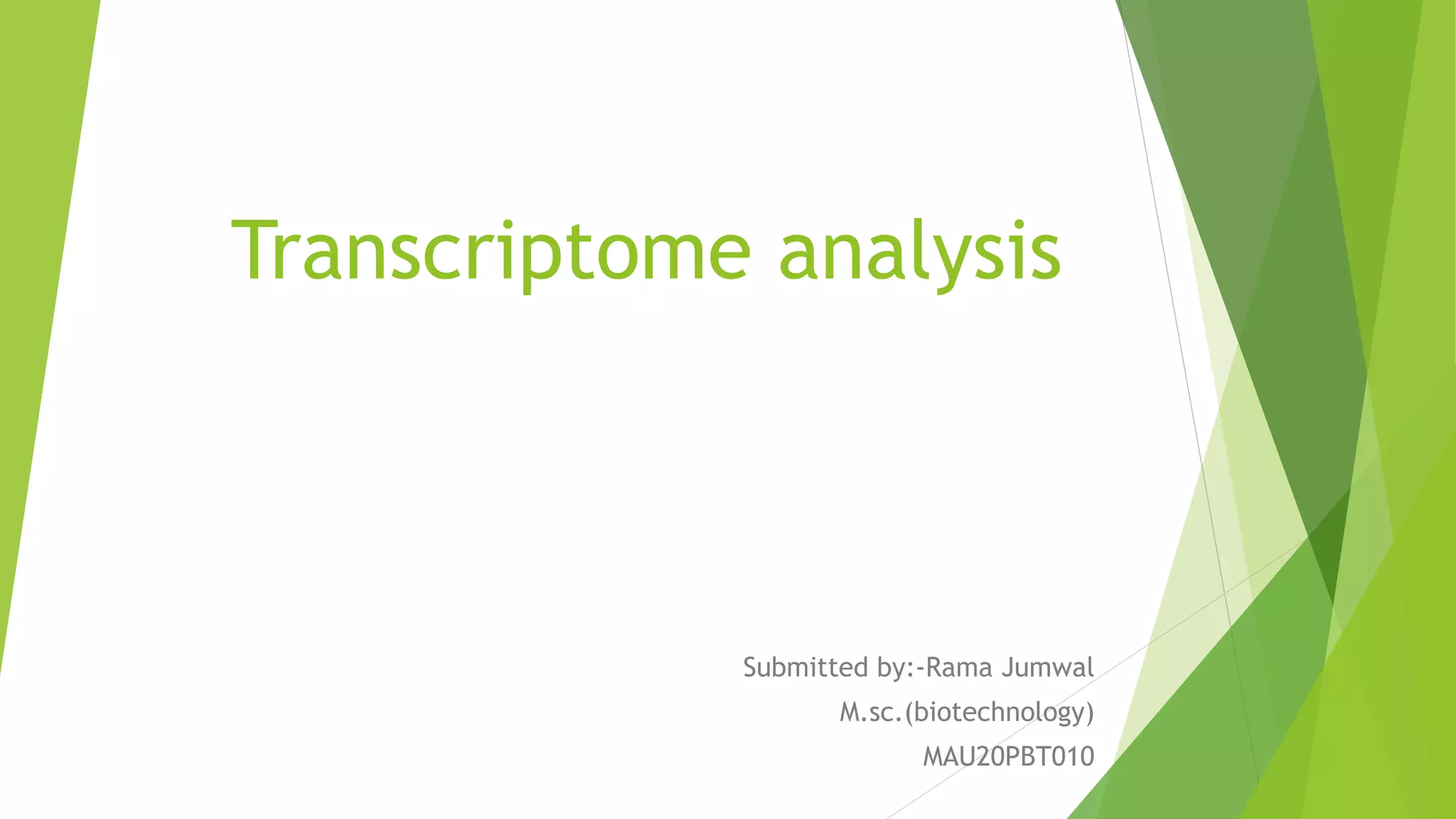 Transcriptome analysis

Submitted by:-Rama Jumwal
M.sc.(biotechnology)
MAU20PBT010